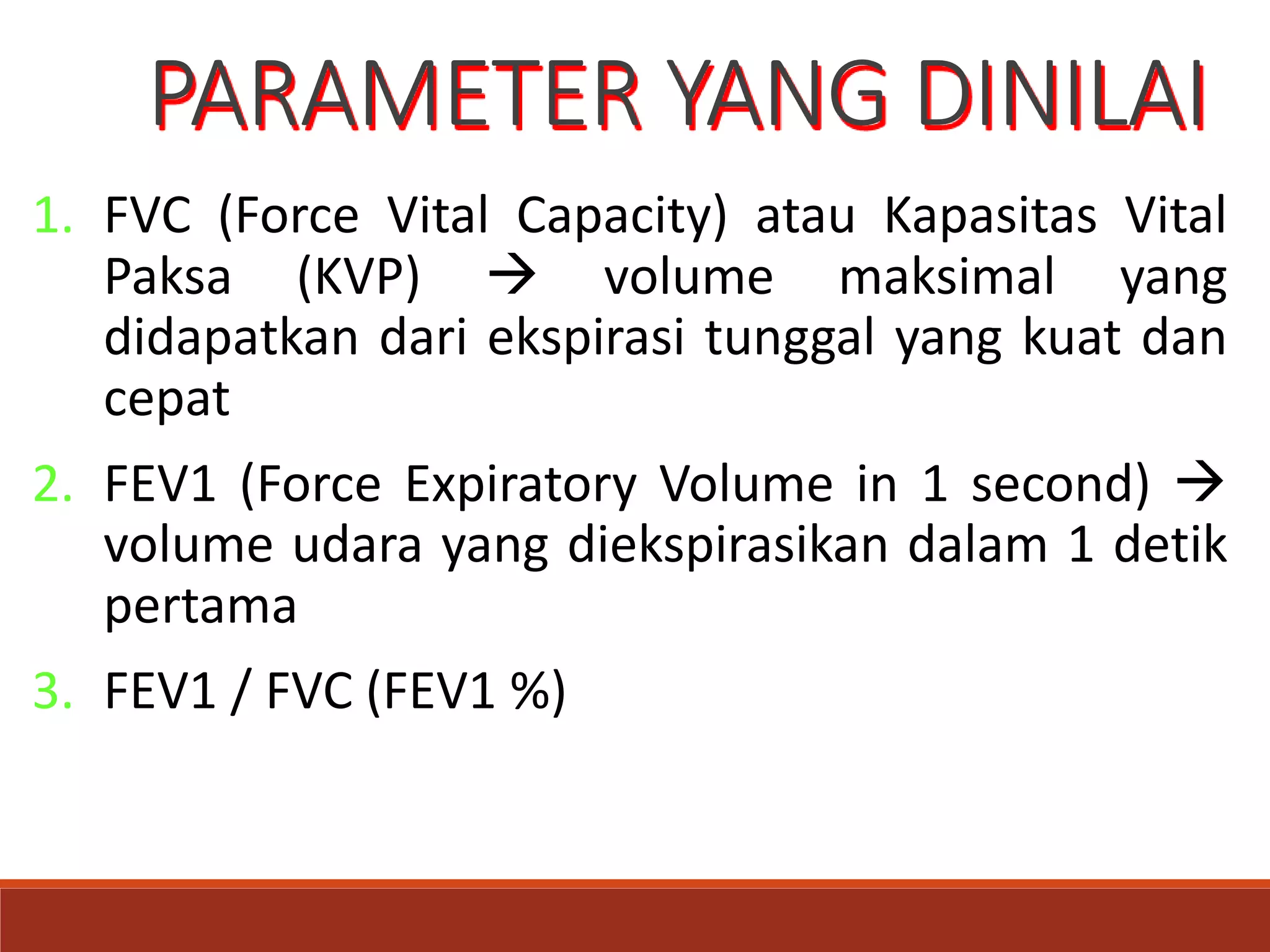 PARAMETER YANG DINILAI

1. FVC (Force Vital Capacity) atau Kapasitas Vital Paksa (KVP) → volume maksimal yang didapatkan dari ekspirasi tunggal yang kuat dan cepat

2. FEV1 (Force Expiratory Volume in 1 second) → volume udara yang diekspirasikan dalam 1 detik pertama

3. FEV1 / FVC (FEV1 %)